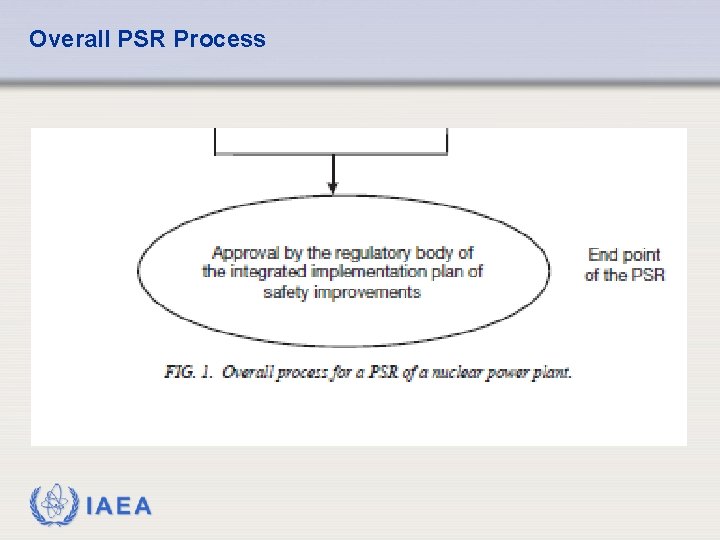 Overall PSR Process

Approval by the regulatory body of the integrated implementation plan of safety improvements

End point of the PSR

FIG. 1. Overall process for a PSR of a nuclear power plant.

IAEA